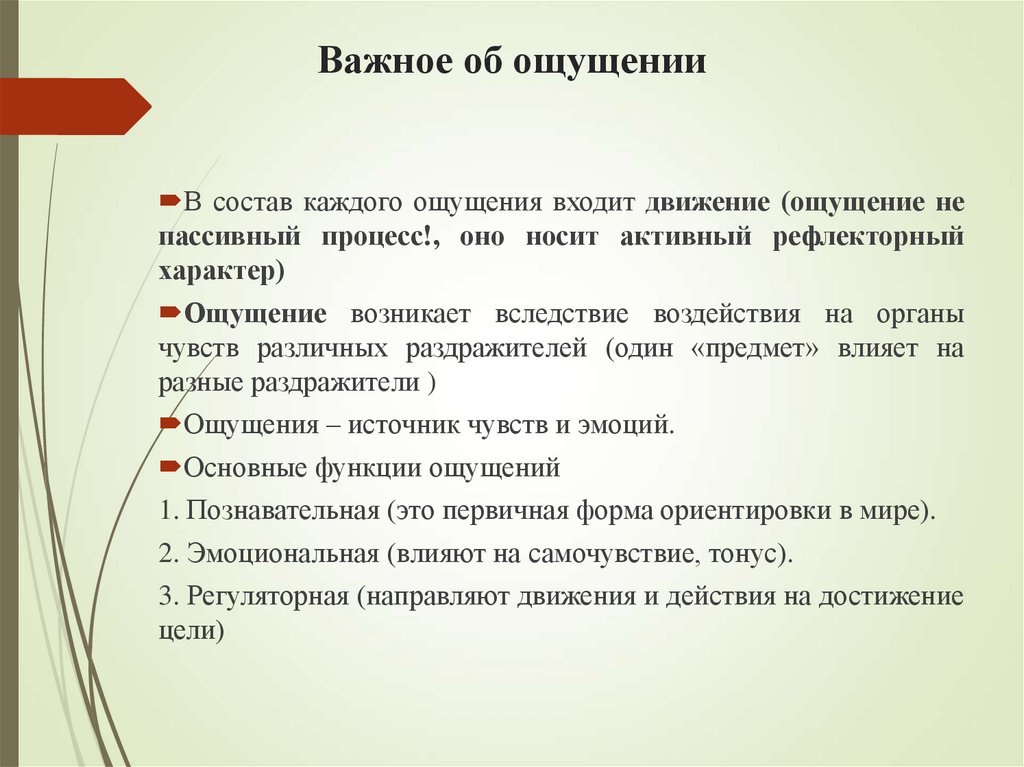 Важное об ощущении

В состав каждого ощущения входит движение (ощущение не пассивный процесс!, оно носит активный рефлекторный характер)

Ощущение возникает вследствие воздействия на органы чувств различных раздражителей (один «предмет» влияет на разные раздражители )

Ощущения – источник чувств и эмоций.

Основные функции ощущений

1. Познавательная (это первичная форма ориентировки в мире).

2. Эмоциональная (влияют на самочувствие, тонус).

3. Регуляторная (направляют движения и действия на достижение цели)